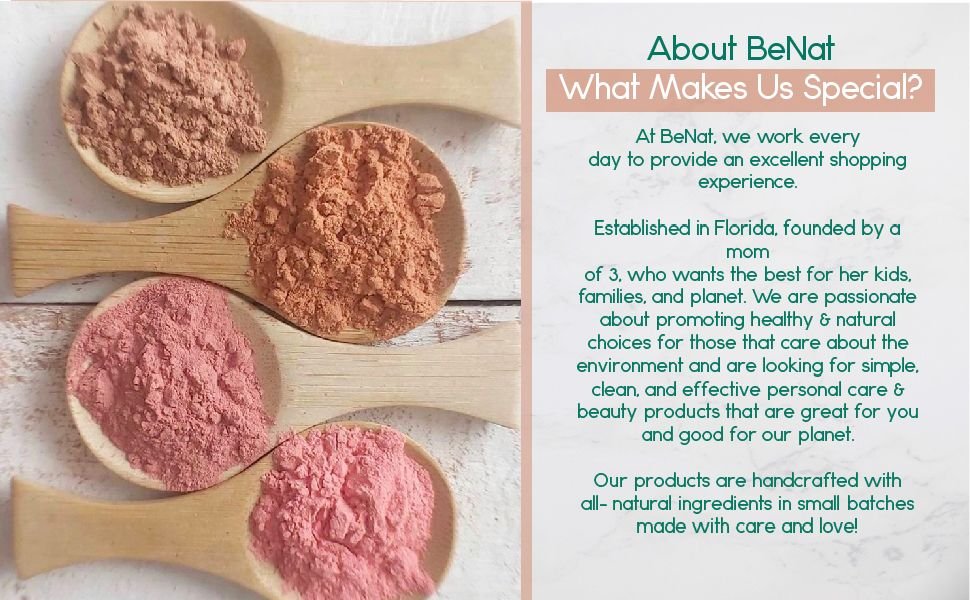 About BeNat
What Makes Us Special?

At BeNat, we work every day to provide an excellent shopping experience.

Established in Florida, founded by a mom of 3, who wants the best for her kids, families, and planet. We are passionate about promoting healthy & natural choices for those that care about the environment and are looking for simple, clean, and effective personal care & beauty products that are great for you and good for our planet.

Our products are handcrafted with all- natural ingredients in small batches made with care and love!